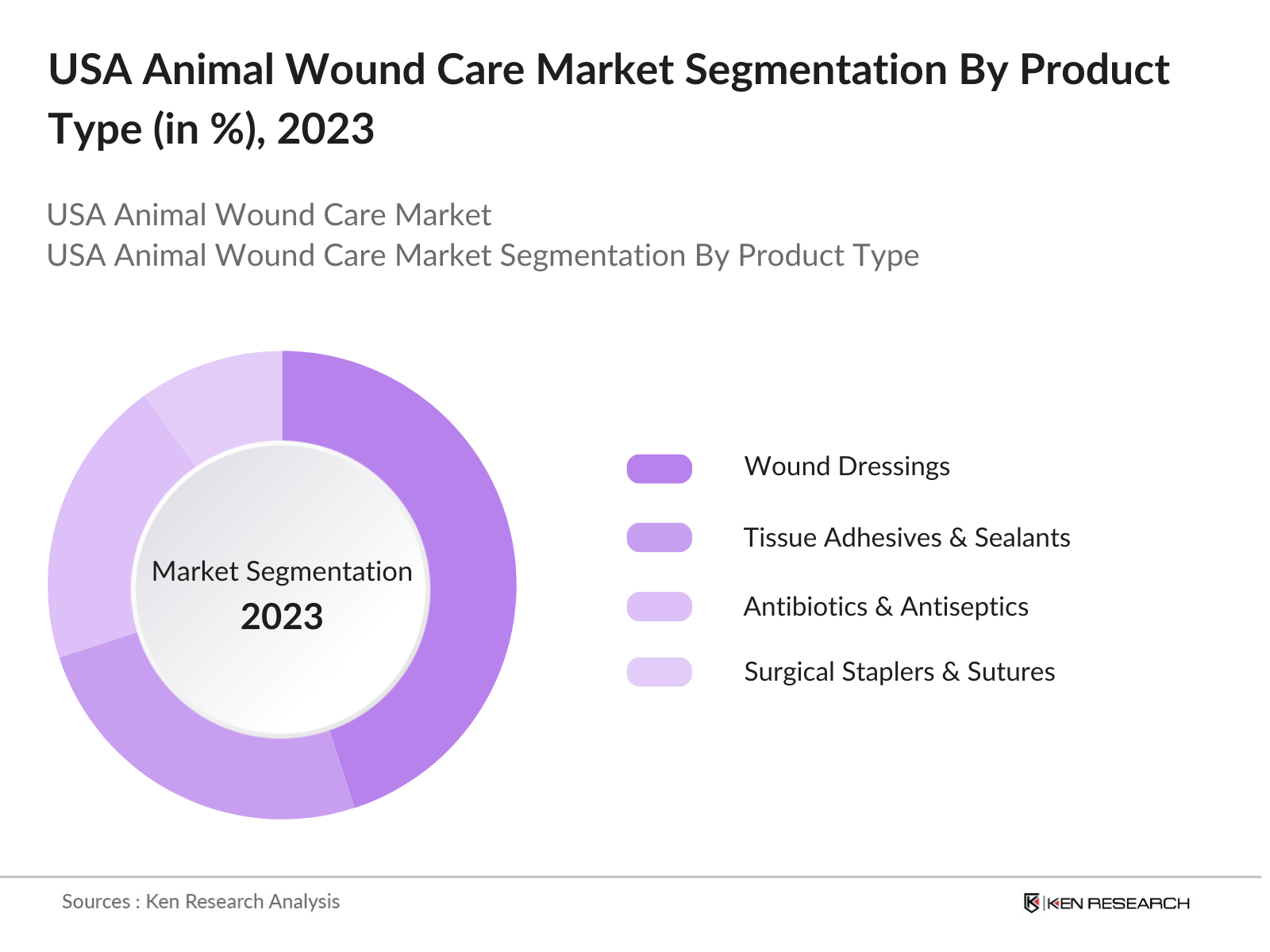 USA Animal Wound Care Market Segmentation By Product Type (in %), 2023

USA Animal Wound Care Market
USA Animal Wound Care Market Segmentation By Product Type

Market Segmentation
2023

Wound Dressings
Tissue Adhesives & Sealants
Antibiotics & Antiseptics
Surgical Staplers & Sutures

Sources : Ken Research Analysis

KEN RESEARCH